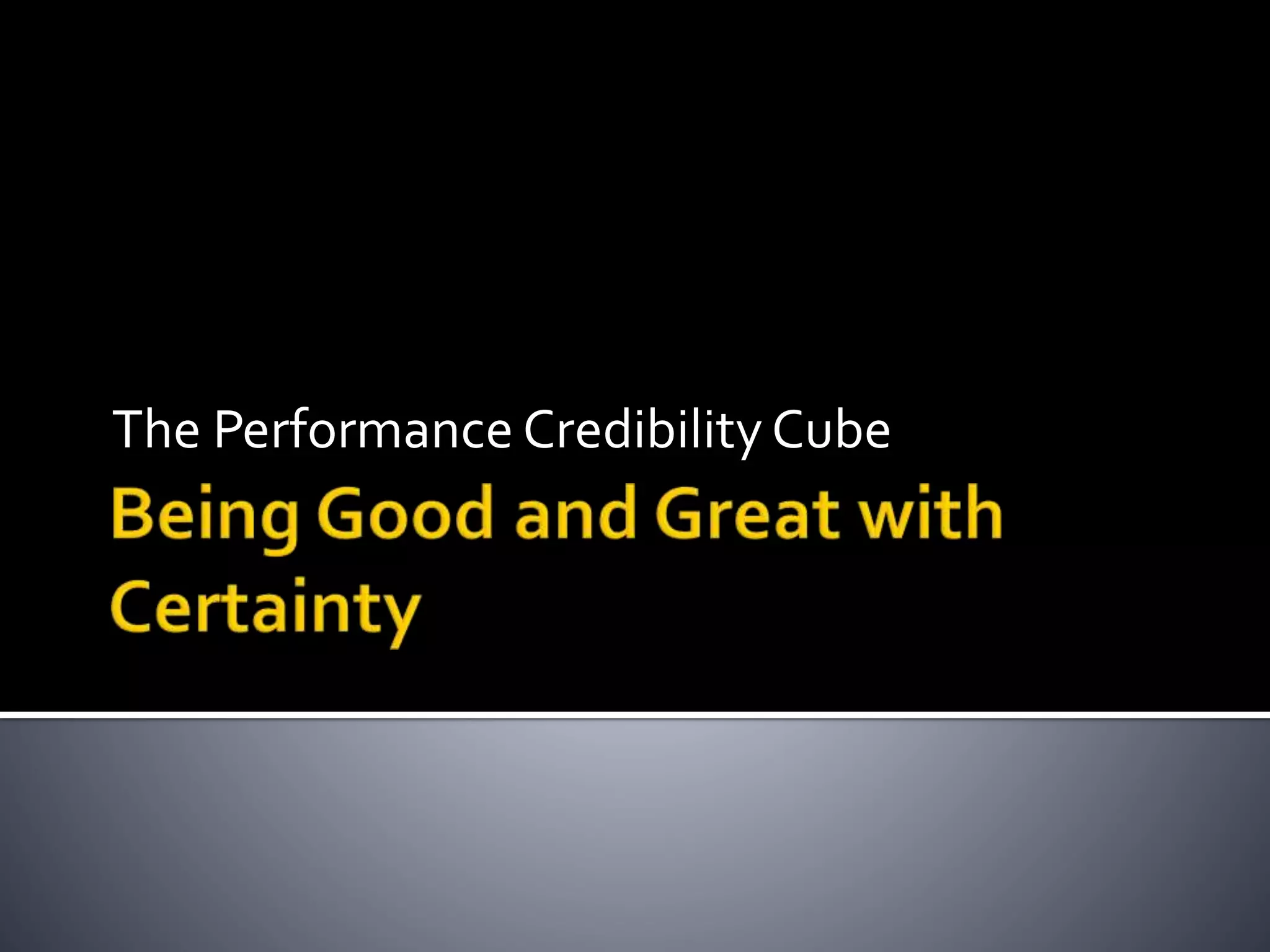 The Performance Credibility Cube

Being Good and Great with Certainty